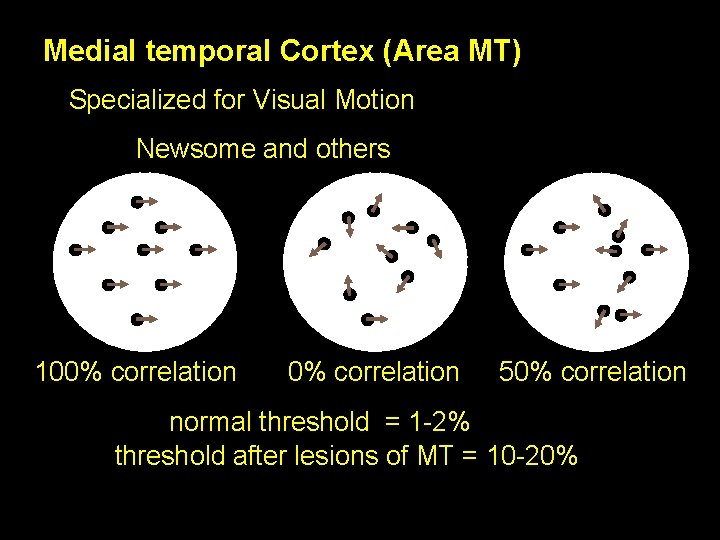 Medial temporal Cortex (Area MT)

Specialized for Visual Motion

Newsome and others

100% correlation

0% correlation

50% correlation

normal threshold = 1-2%
threshold after lesions of MT = 10-20%